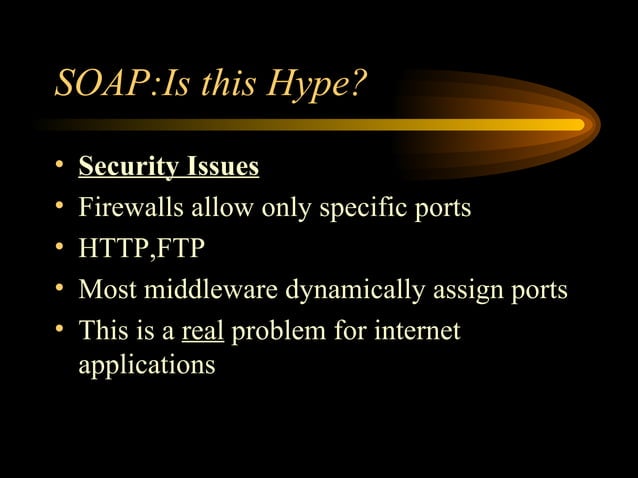 SOAP:Is this Hype?

• Security Issues
• Firewalls allow only specific ports
• HTTP,FTP
• Most middleware dynamically assign ports
• This is a real problem for internet applications